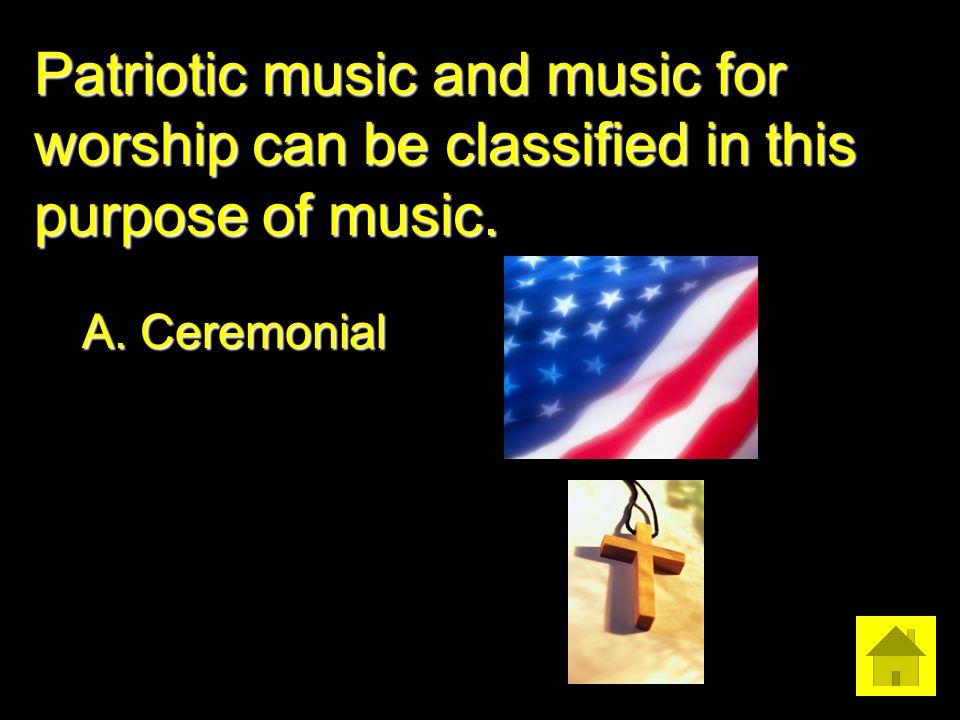 Patriotic music and music for worship can be classified in this purpose of music.

A. Ceremonial